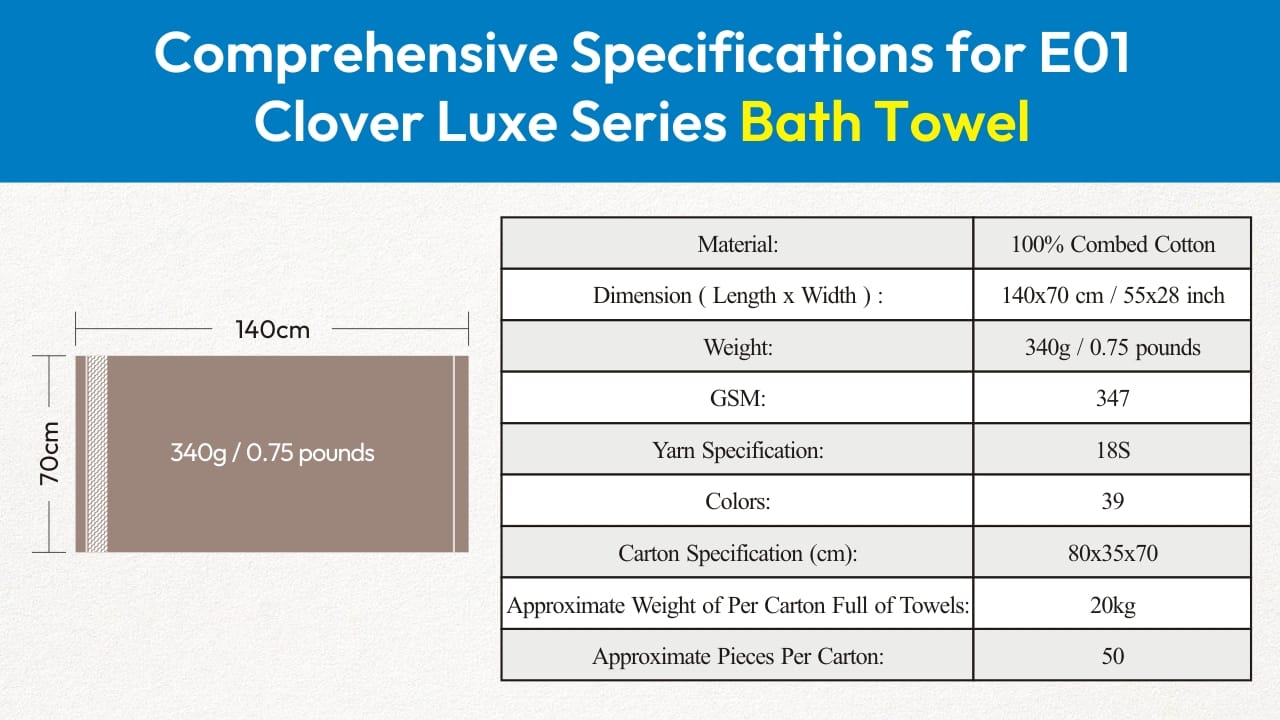 Comprehensive Specifications for E01 Clover Luxe Series Bath Towel

140cm

70cm

340g / 0.75 pounds

| Material: | 100% Combed Cotton |
|---|---|
| Dimension ( Length x Width ) : | 140x70 cm / 55x28 inch |
| Weight: | 340g / 0.75 pounds |
| GSM: | 347 |
| Yarn Specification: | 18S |
| Colors: | 39 |
| Carton Specification (cm): | 80x35x70 |
| Approximate Weight of Per Carton Full of Towels: | 20kg |
| Approximate Pieces Per Carton: | 50 |